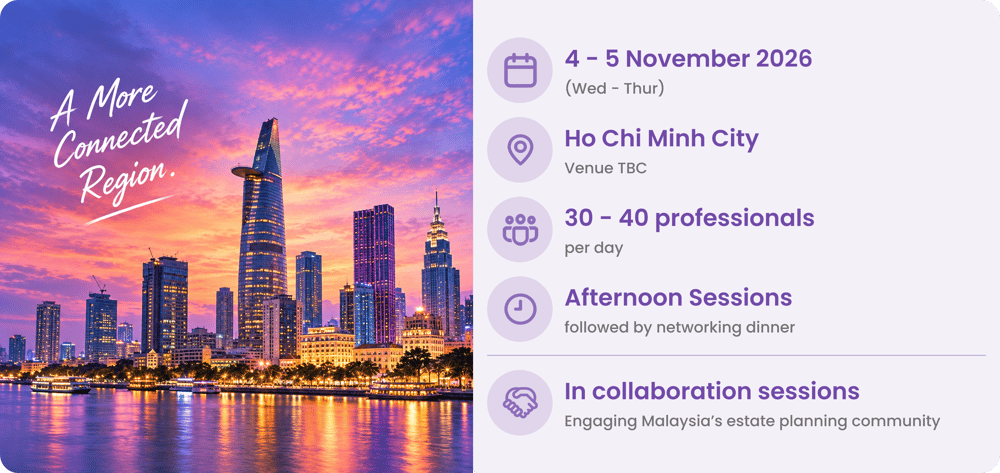 A More Connected Region.

4 - 5 November 2026
(Wed - Thur)

Ho Chi Minh City
Venue TBC

30 - 40 professionals
per day

Afternoon Sessions
followed by networking dinner

In collaboration sessions
Engaging Malaysia's estate planning community